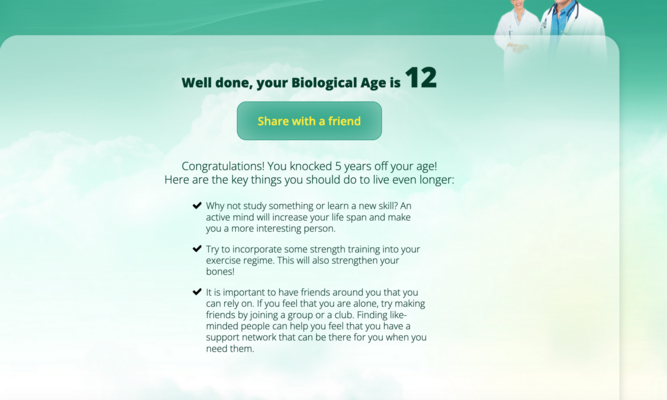 Well done, your Biological Age is 12

Share with a friend

Congratulations! You knocked 5 years off your age!
Here are the key things you should do to live even longer:

✔ Why not study something or learn a new skill? An active mind will increase your life span and make you a more interesting person.

✔ Try to incorporate some strength training into your exercise regime. This will also strengthen your bones!

✔ It is important to have friends around you that you can rely on. If you feel that you are alone, try making friends by joining a group or a club. Finding like-minded people can help you feel that you have a support network that can be there for you when you need them.